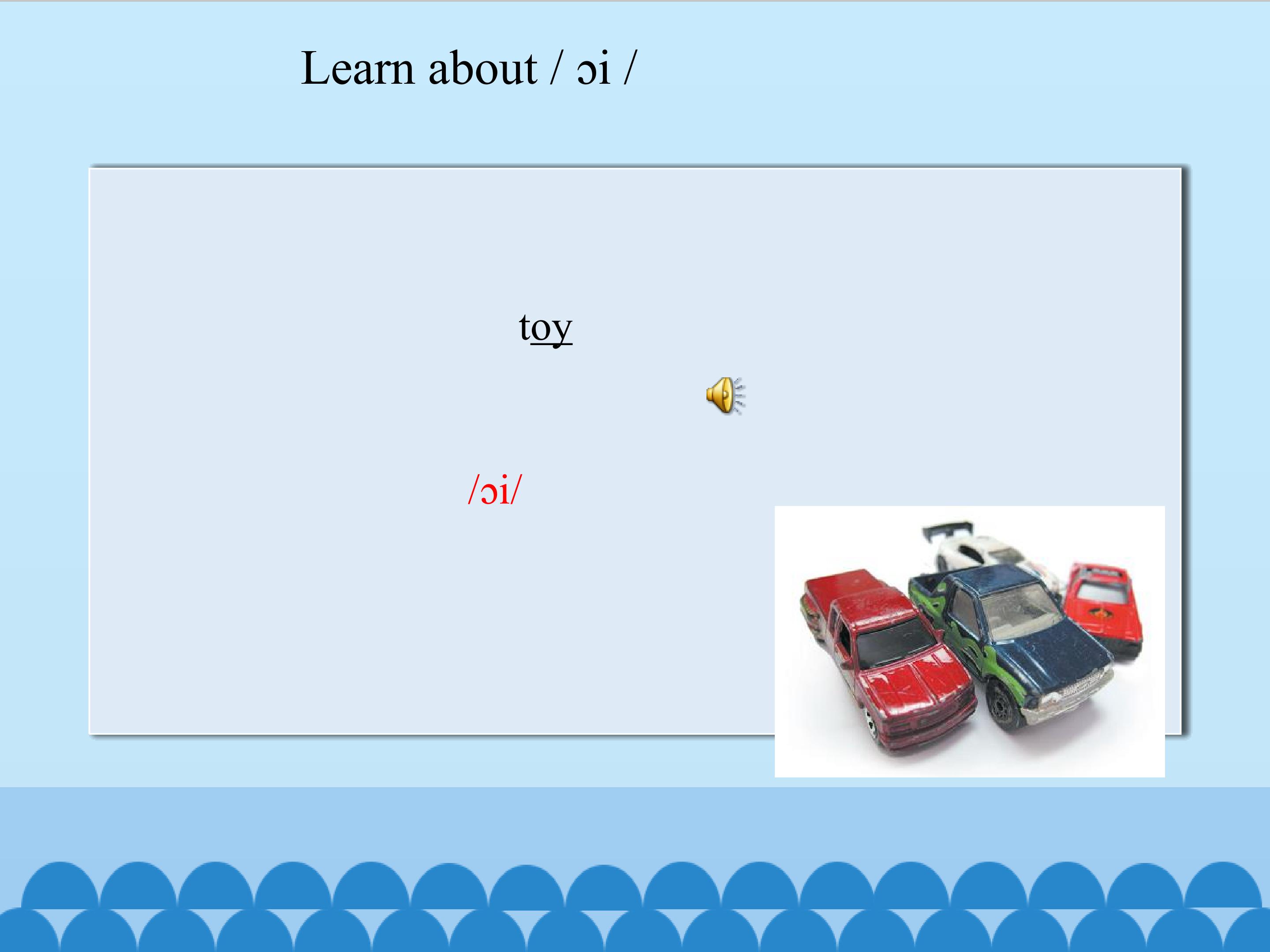 Learn about / ɔi /

toy

/ɔi/